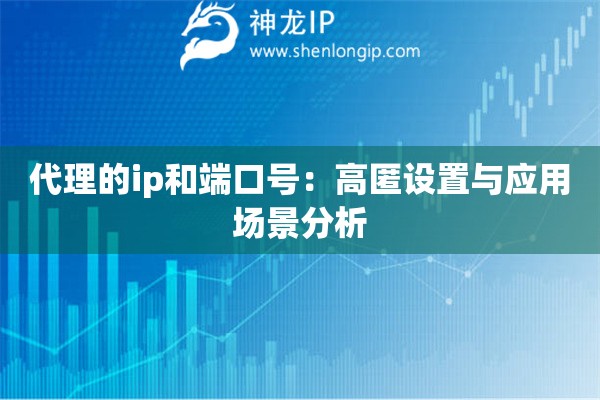 神龙IP
www.shenlongip.com

代理的ip和端口号：高匿设置与应用场景分析